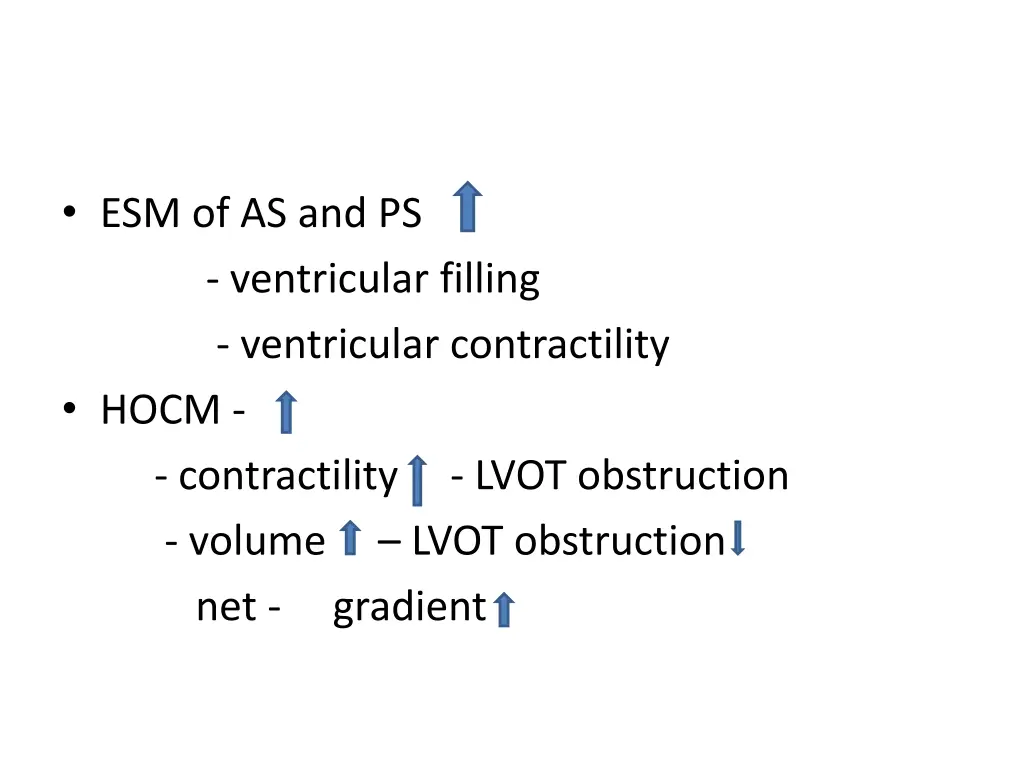 • ESM of AS and PS ↑

- ventricular filling

- ventricular contractility

• HOCM - ↑

- contractility ↑ - LVOT obstruction

- volume ↑ – LVOT obstruction ↓

net - gradient ↑